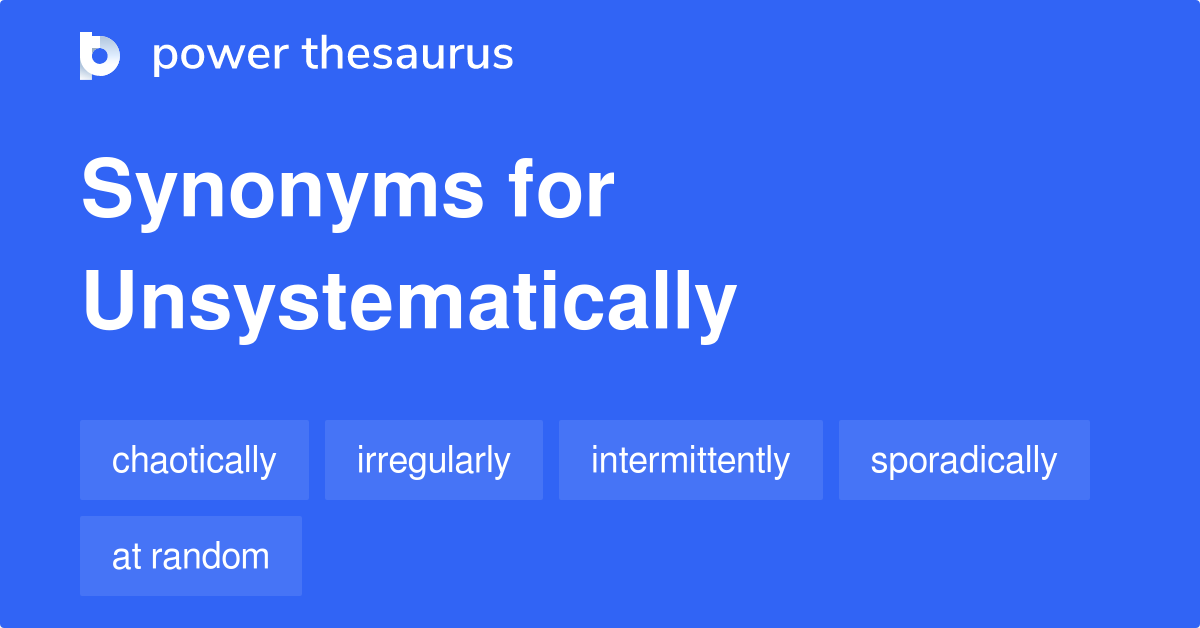 power thesaurus

Synonyms for Unsystematically

chaotically
irregularly
intermittently
sporadically
at random